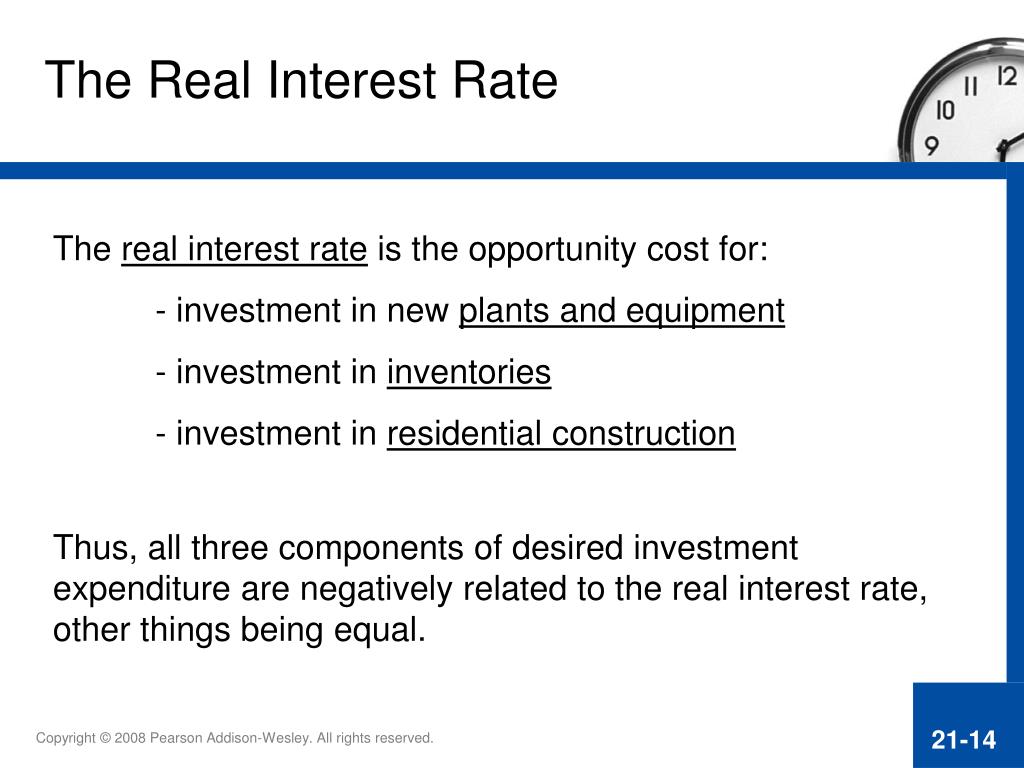 The Real Interest Rate

The real interest rate is the opportunity cost for:

- investment in new plants and equipment

- investment in inventories

- investment in residential construction

Thus, all three components of desired investment expenditure are negatively related to the real interest rate, other things being equal.

Copyright © 2008 Pearson Addison-Wesley. All rights reserved.

21-14